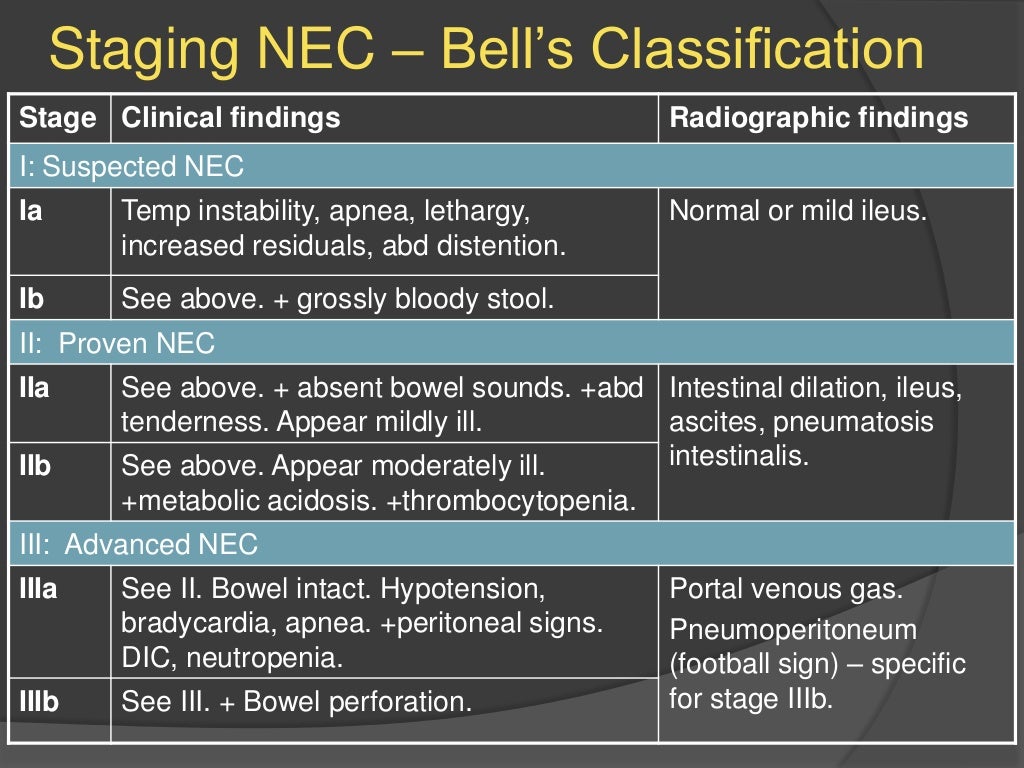 Staging NEC – Bell's Classification

| Stage | Clinical findings | Radiographic findings |
|---|---|---|
| I: Suspected NEC | | |
| Ia | Temp instability, apnea, lethargy, increased residuals, abd distention. | Normal or mild ileus. |
| Ib | See above. + grossly bloody stool. | |
| II: Proven NEC | | |
| IIa | See above. + absent bowel sounds. +abd tenderness. Appear mildly ill. | Intestinal dilation, ileus, ascites, pneumatosis intestinalis. |
| IIb | See above. Appear moderately ill. +metabolic acidosis. +thrombocytopenia. | |
| III: Advanced NEC | | |
| IIIa | See II. Bowel intact. Hypotension, bradycardia, apnea. +peritoneal signs. DIC, neutropenia. | Portal venous gas. Pneumoperitoneum (football sign) – specific for stage IIIb. |
| IIIb | See III. + Bowel perforation. | |